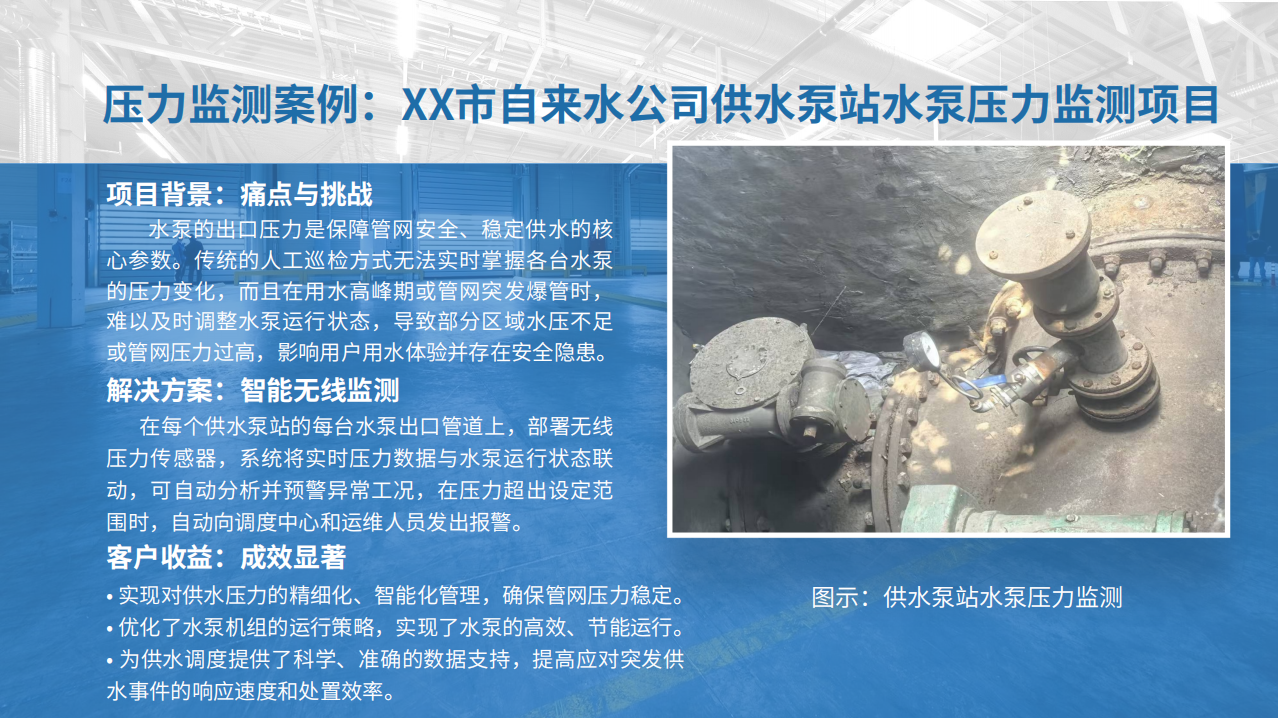 压力监测案例：XX市自来水公司供水泵站水泵压力监测项目

项目背景：痛点与挑战

水泵的出口压力是保障管网安全、稳定供水的核心参数。传统的人工巡检方式无法实时掌握各台水泵的压力变化，而且在用水高峰期或管网突发爆管时，难以及时调整水泵运行状态，导致部分区域水压不足或管网压力过高，影响用户用水体验并存在安全隐患。

解决方案：智能无线监测

在每个供水泵站的每台水泵出口管道上，部署无线压力传感器，系统将实时压力数据与水泵运行状态联动，可自动分析并预警异常工况，在压力超出设定范围时，自动向调度中心和运维人员发出报警。

客户收益：成效显著

• 实现对供水压力的精细化、智能化管理，确保管网压力稳定。
• 优化了水泵机组的运行策略，实现了水泵的高效、节能运行。
• 为供水调度提供了科学、准确的数据支持，提高应对突发供水事件的响应速度和处置效率。

图示：供水泵站水泵压力监测